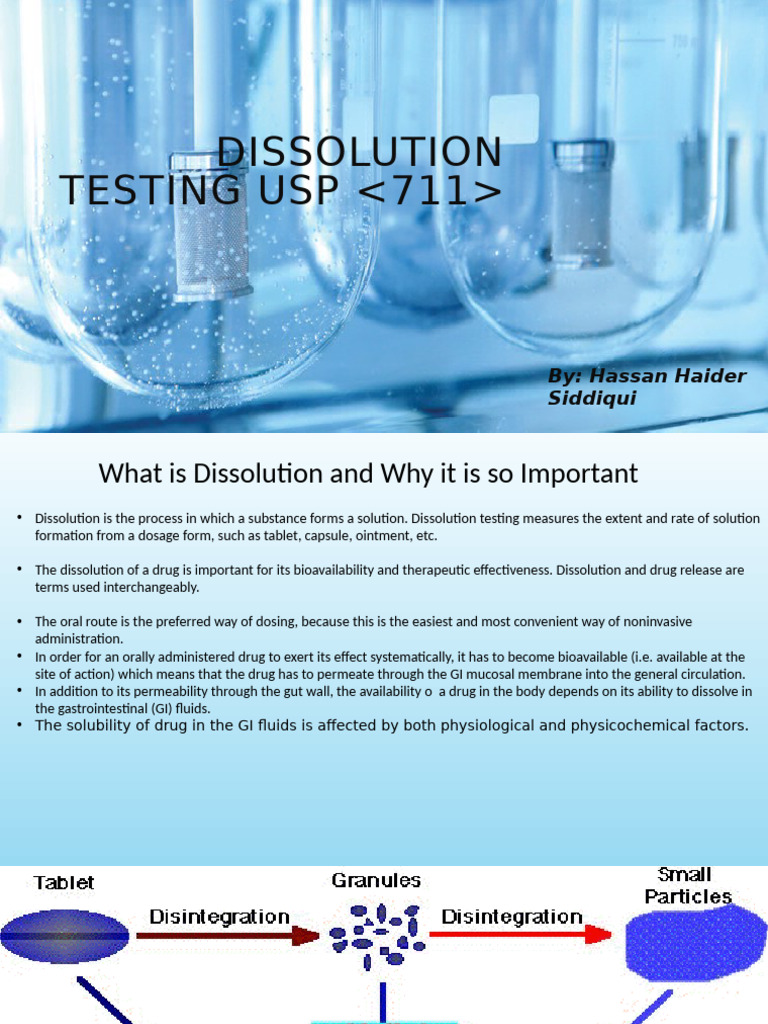 DISSOLUTION TESTING USP <711>

By: Hassan Haider Siddiqui

What is Dissolution and Why it is so Important

• Dissolution is the process in which a substance forms a solution. Dissolution testing measures the extent and rate of solution formation from a dosage form, such as tablet, capsule, ointment, etc.

• The dissolution of a drug is important for its bioavailability and therapeutic effectiveness. Dissolution and drug release are terms used interchangeably.

• The oral route is the preferred way of dosing, because this is the easiest and most convenient way of noninvasive administration.
• In order for an orally administered drug to exert its effect systematically, it has to become bioavailable (i.e. available at the site of action) which means that the drug has to permeate through the GI mucosal membrane into the general circulation.
• In addition to its permeability through the gut wall, the availability o a drug in the body depends on its ability to dissolve in the gastrointestinal (GI) fluids.
• The solubility of drug in the GI fluids is affected by both physiological and physicochemical factors.

Tablet

Disintegration

Granules

Disintegration

Small Particles